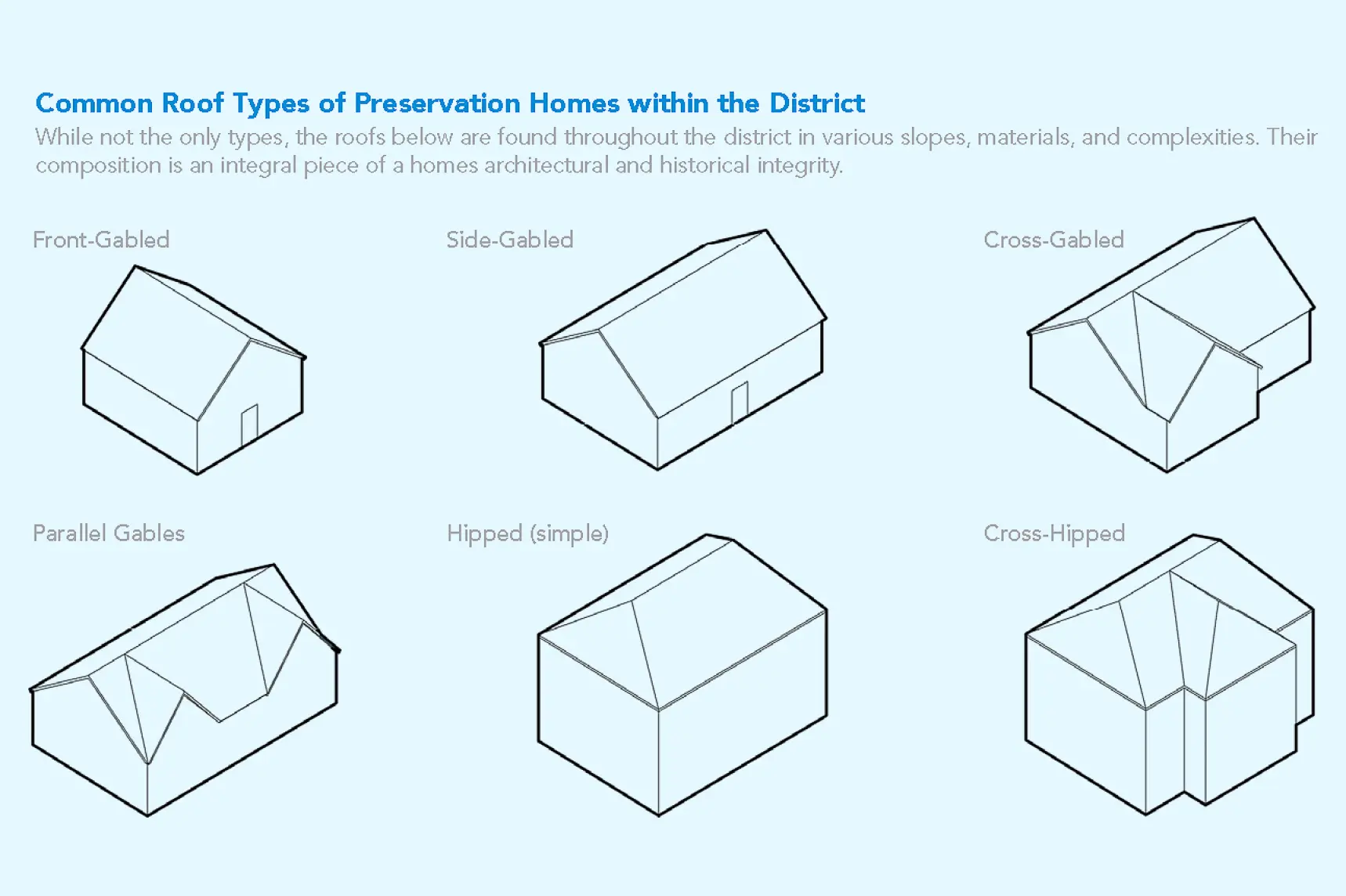 Common Roof Types of Preservation Homes within the District

While not the only types, the roofs below are found throughout the district in various slopes, materials, and complexities. Their composition is an integral piece of a homes architectural and historical integrity.

Front-Gabled

Side-Gabled

Cross-Gabled

Parallel Gables

Hipped (simple)

Cross-Hipped